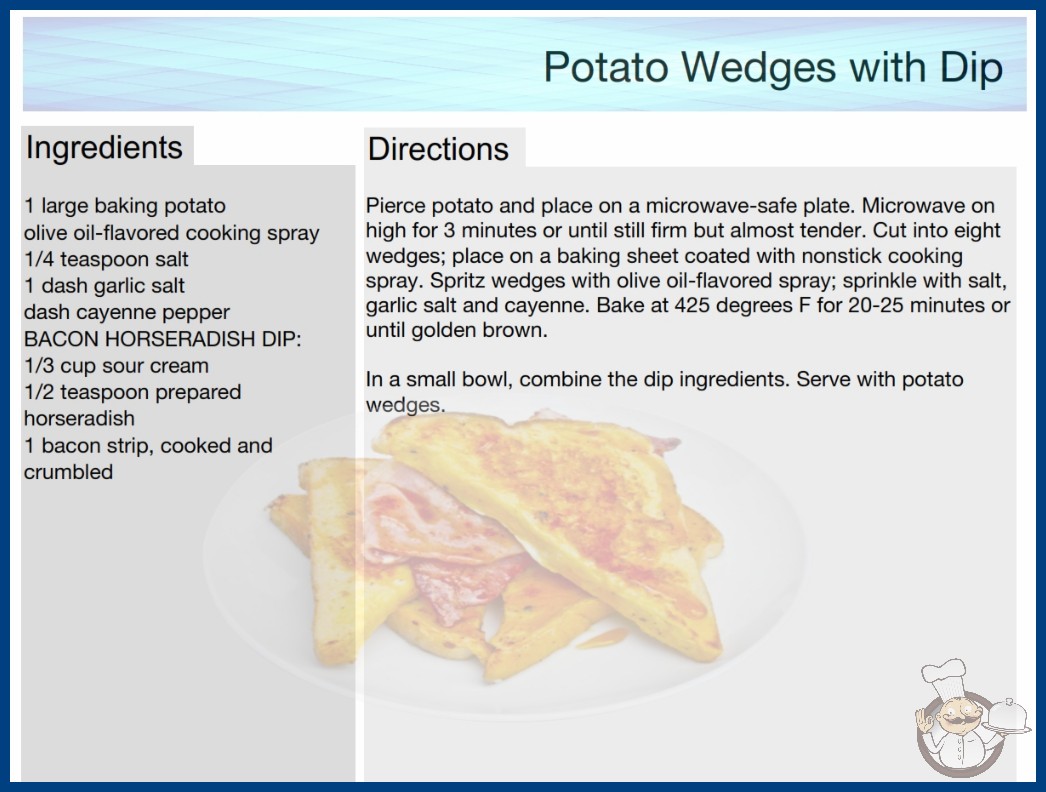 Potato Wedges with Dip

Ingredients

1 large baking potato
olive oil-flavored cooking spray
1/4 teaspoon salt
1 dash garlic salt
dash cayenne pepper
BACON HORSERADISH DIP:
1/3 cup sour cream
1/2 teaspoon prepared horseradish
1 bacon strip, cooked and crumbled

Directions

Pierce potato and place on a microwave-safe plate. Microwave on high for 3 minutes or until still firm but almost tender. Cut into eight wedges; place on a baking sheet coated with nonstick cooking spray. Spritz wedges with olive oil-flavored spray; sprinkle with salt, garlic salt and cayenne. Bake at 425 degrees F for 20-25 minutes or until golden brown.

In a small bowl, combine the dip ingredients. Serve with potato wedges.